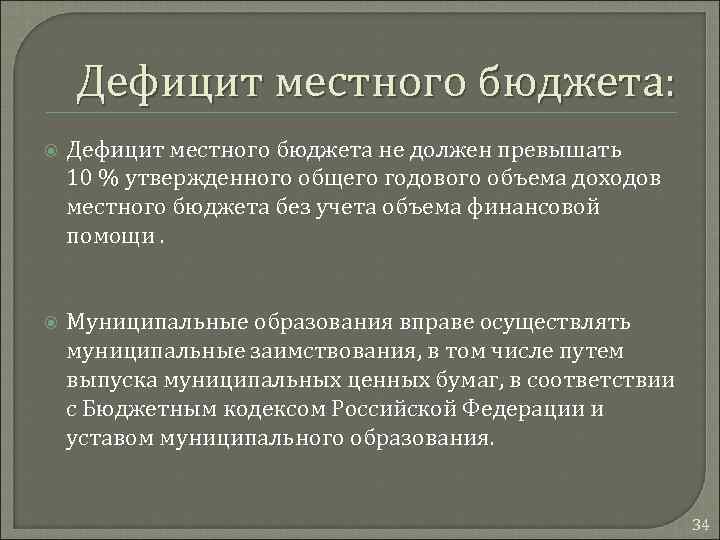 Дефицит местного бюджета:

Дефицит местного бюджета не должен превышать 10 % утвержденного общего годового объема доходов местного бюджета без учета объема финансовой помощи .

Муниципальные образования вправе осуществлять муниципальные заимствования, в том числе путем выпуска муниципальных ценных бумаг, в соответствии с Бюджетным кодексом Российской Федерации и уставом муниципального образования.

34